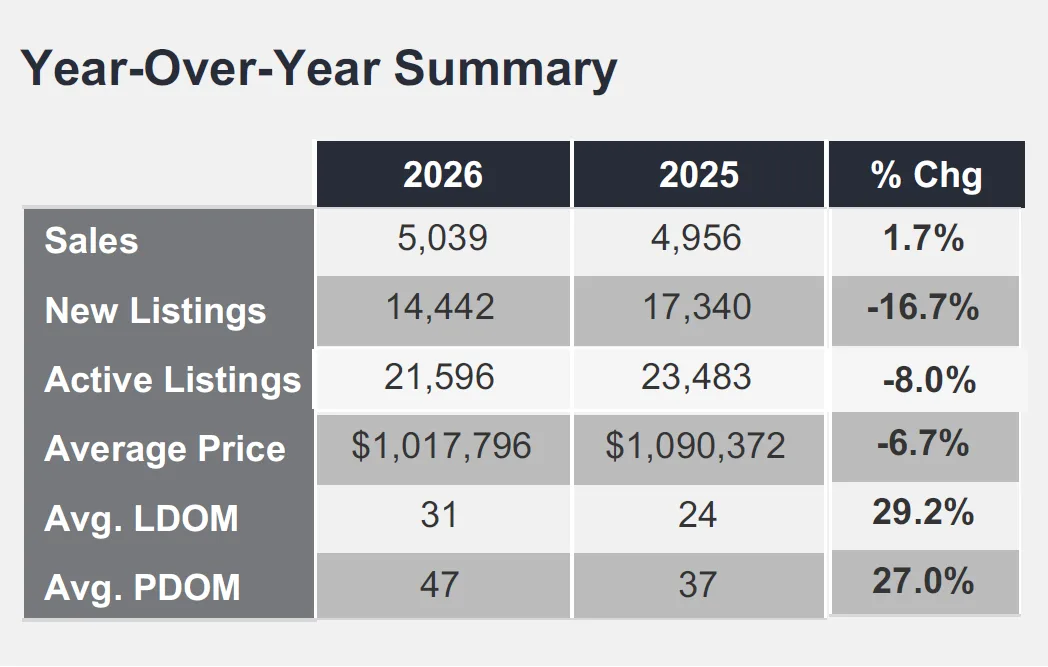 Year-Over-Year Summary

|  | 2026 | 2025 | % Chg |
|---|---|---|---|
| Sales | 5,039 | 4,956 | 1.7% |
| New Listings | 14,442 | 17,340 | -16.7% |
| Active Listings | 21,596 | 23,483 | -8.0% |
| Average Price | $1,017,796 | $1,090,372 | -6.7% |
| Avg. LDOM | 31 | 24 | 29.2% |
| Avg. PDOM | 47 | 37 | 27.0% |